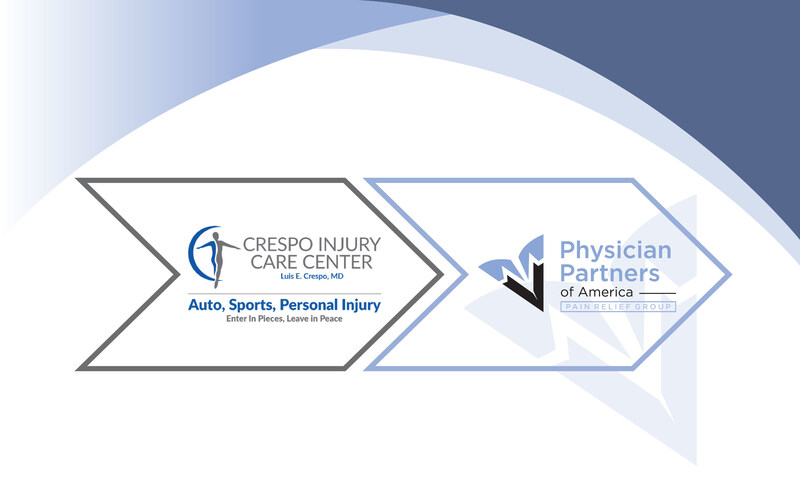 CRESPO INJURY CARE CENTER
Luis E. Crespo, MD
Auto, Sports, Personal Injury
Enter In Pieces, Leave in Peace

Physician Partners of America
PAIN RELIEF GROUP